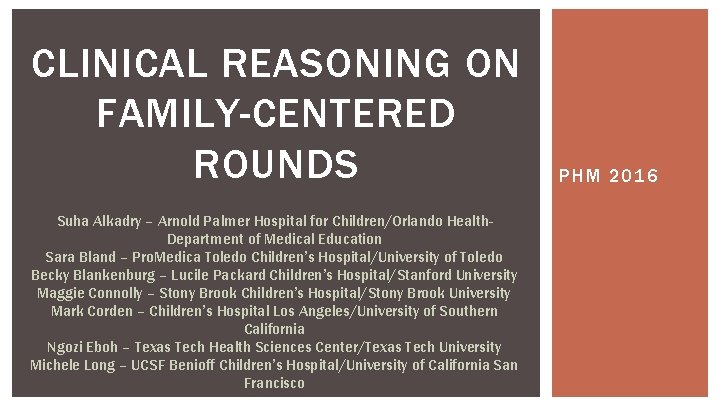 CLINICAL REASONING ON FAMILY-CENTERED ROUNDS

Suha Alkadry – Arnold Palmer Hospital for Children/Orlando Health-Department of Medical Education
Sara Bland – ProMedica Toledo Children's Hospital/University of Toledo
Becky Blankenburg – Lucile Packard Children's Hospital/Stanford University
Maggie Connolly – Stony Brook Children's Hospital/Stony Brook University
Mark Corden – Children's Hospital Los Angeles/University of Southern California
Ngozi Eboh – Texas Tech Health Sciences Center/Texas Tech University
Michele Long – UCSF Benioff Children's Hospital/University of California San Francisco

PHM 2016